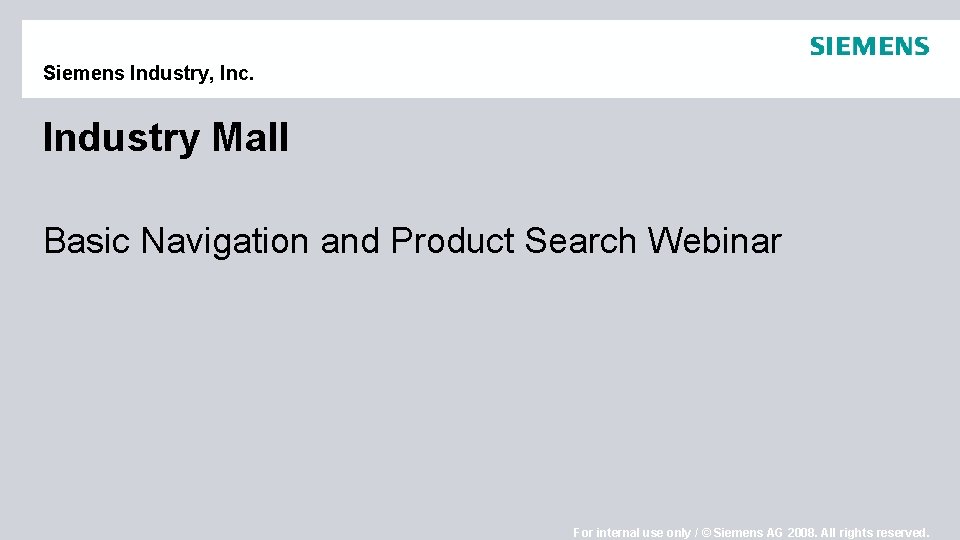 SIEMENS

Siemens Industry, Inc.

Industry Mall

Basic Navigation and Product Search Webinar

For internal use only / © Siemens AG 2008. All rights reserved.